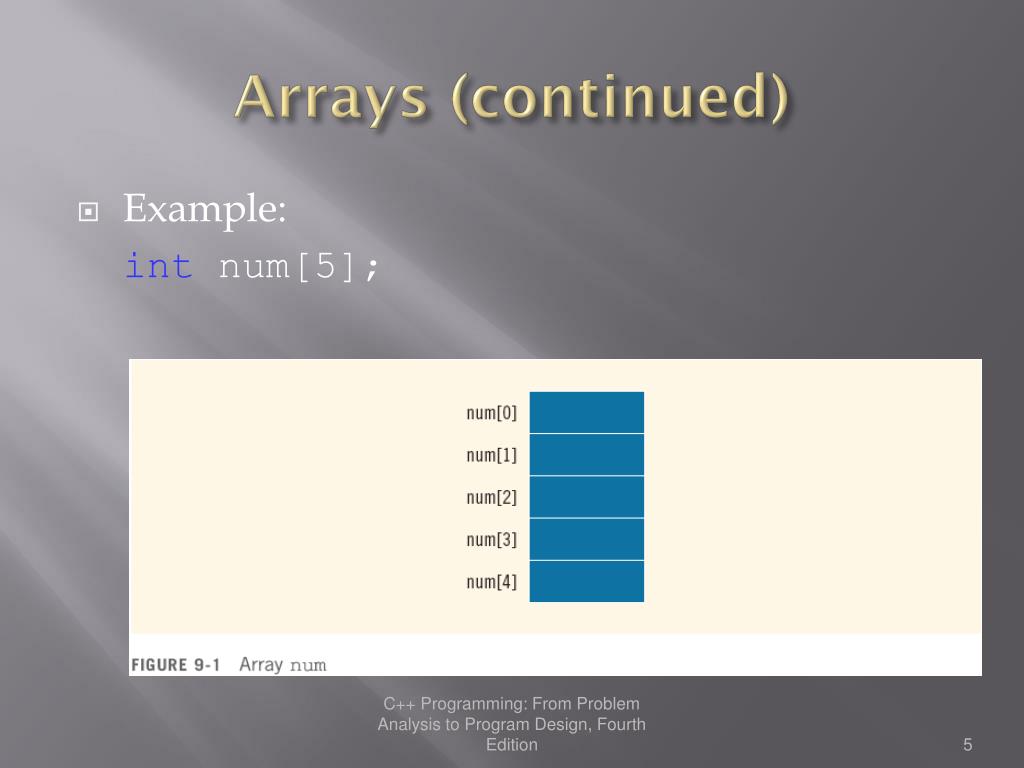 Arrays (continued)

Example:
int num[5];

num[0]
num[1]
num[2]
num[3]
num[4]

FIGURE 9-1 Array num

C++ Programming: From Problem Analysis to Program Design, Fourth Edition

5